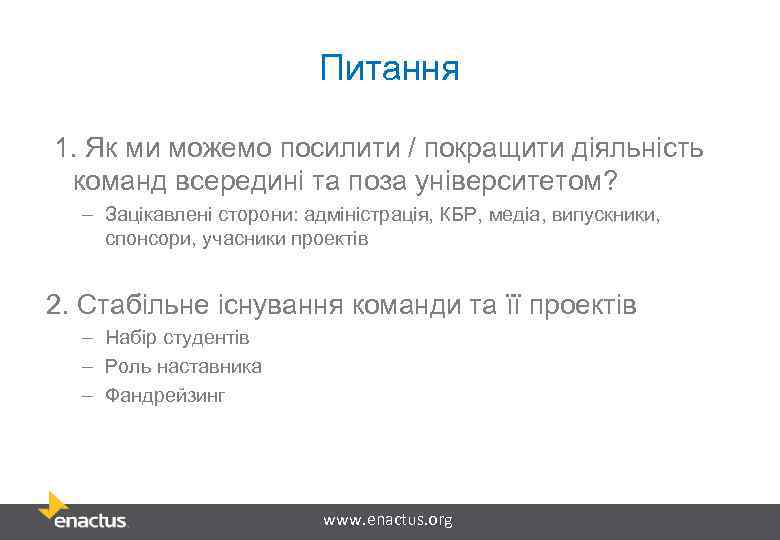 Питання

1. Як ми можемо посилити / покращити діяльність команд всередині та поза університетом?

– Зацікавлені сторони: адміністрація, КБР, медіа, випускники, спонсори, учасники проектів

2. Стабільне існування команди та її проектів

– Набір студентів
– Роль наставника
– Фандрейзинг

enactus

www.enactus.org